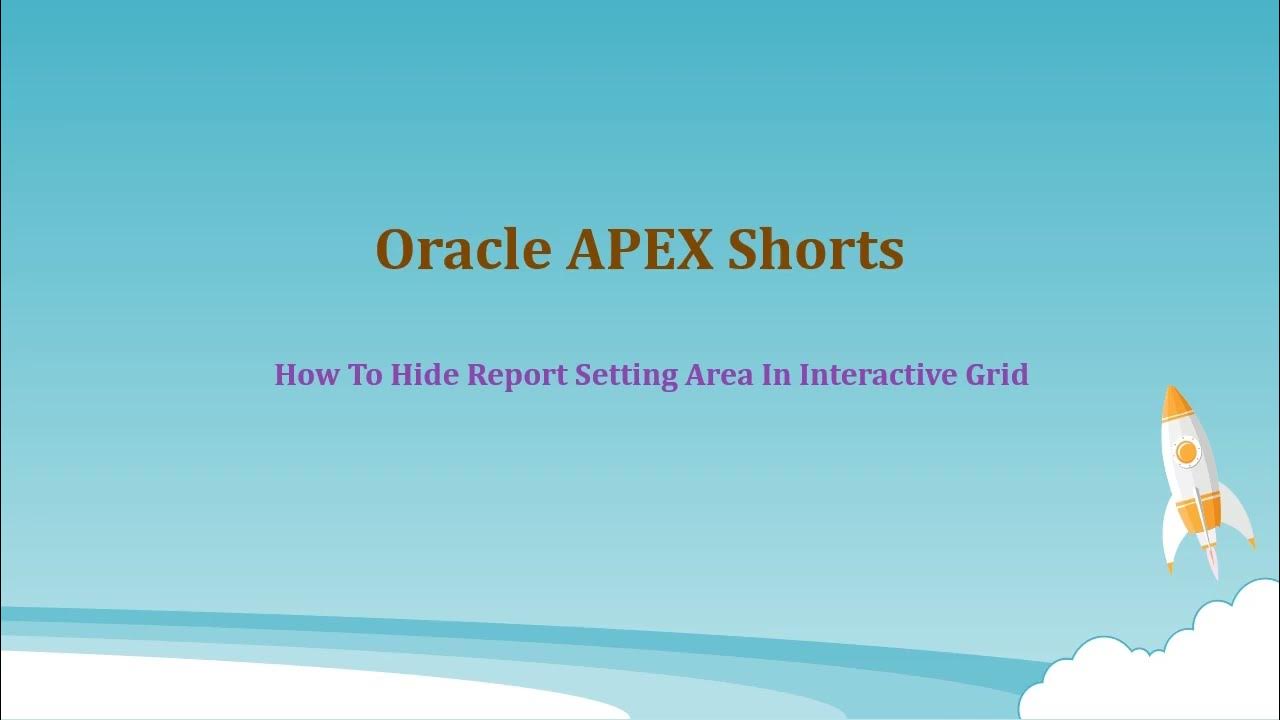 Oracle APEX Shorts

How To Hide Report Setting Area In Interactive Grid